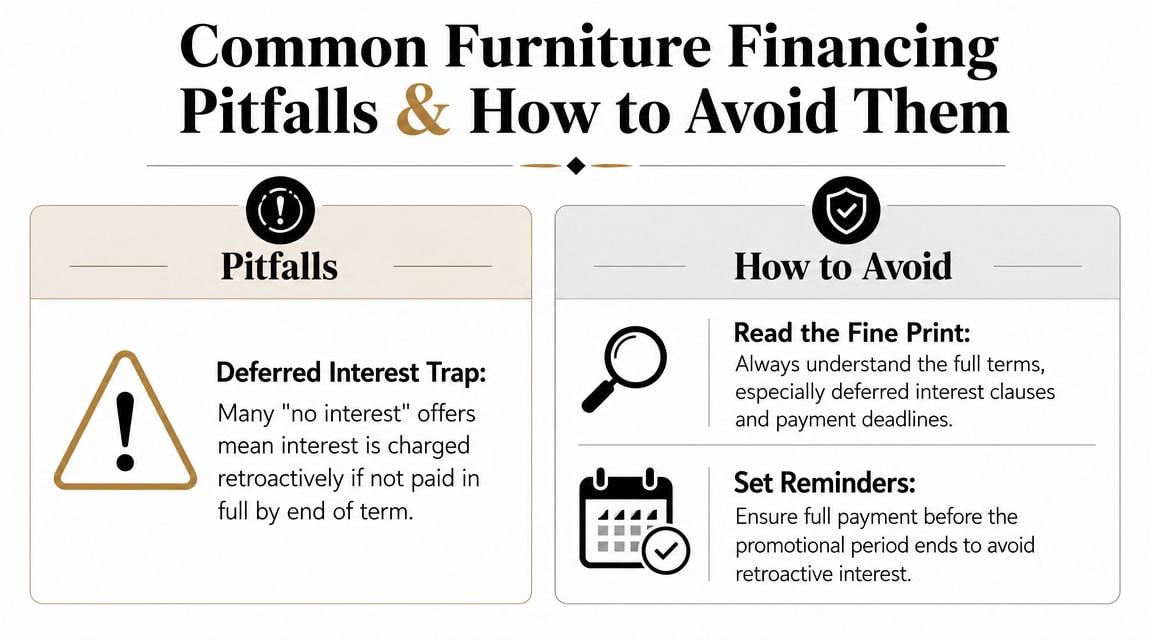 Common Furniture Financing Pitfalls & How to Avoid Them

Pitfalls

Deferred Interest Trap:
Many "no interest" offers mean interest is charged retroactively if not paid in full by end of term.

How to Avoid

Read the Fine Print:
Always understand the full terms, especially deferred interest clauses and payment deadlines.

Set Reminders:
Ensure full payment before the promotional period ends to avoid retroactive interest.